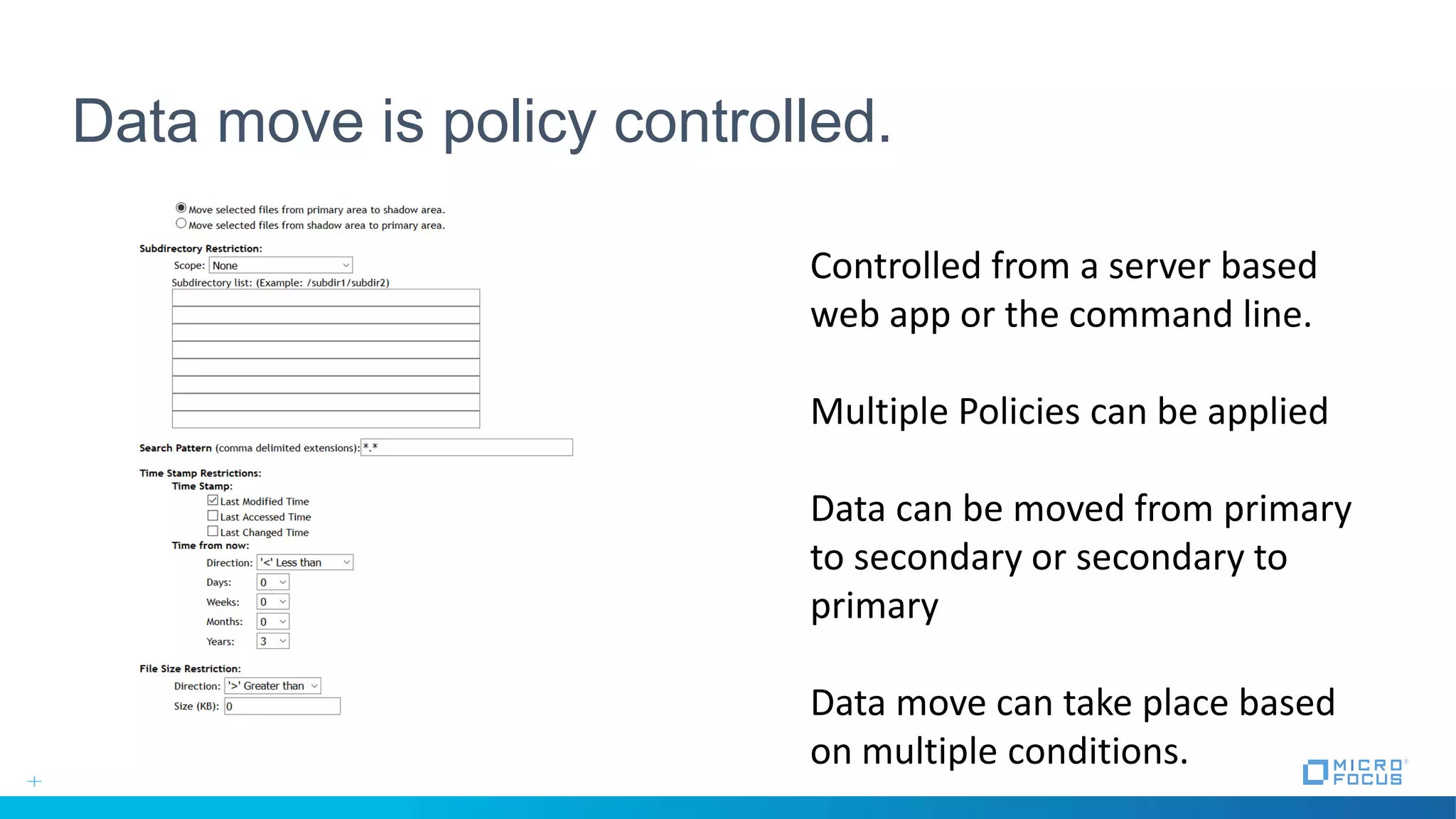 Data move is policy controlled.

Move selected files from primary area to shadow area.
Move selected files from shadow area to primary area.

Subdirectory Restriction:
Scope: None
Subdirectory list: (Example: /subdir1/subdir2)

Search Pattern (comma delimited extensions): *.*

Time Stamp Restrictions:
Time Stamp:
Last Modified Time
Last Accessed Time
Last Changed Time
Time from now:
Direction: '<' Less than
Days: 0
Weeks: 0
Months: 0
Years: 3

File Size Restriction:
Direction: '>' Greater than
Size (KB): 0

Controlled from a server based web app or the command line.

Multiple Policies can be applied

Data can be moved from primary to secondary or secondary to primary

Data move can take place based on multiple conditions.

MICRO FOCUS